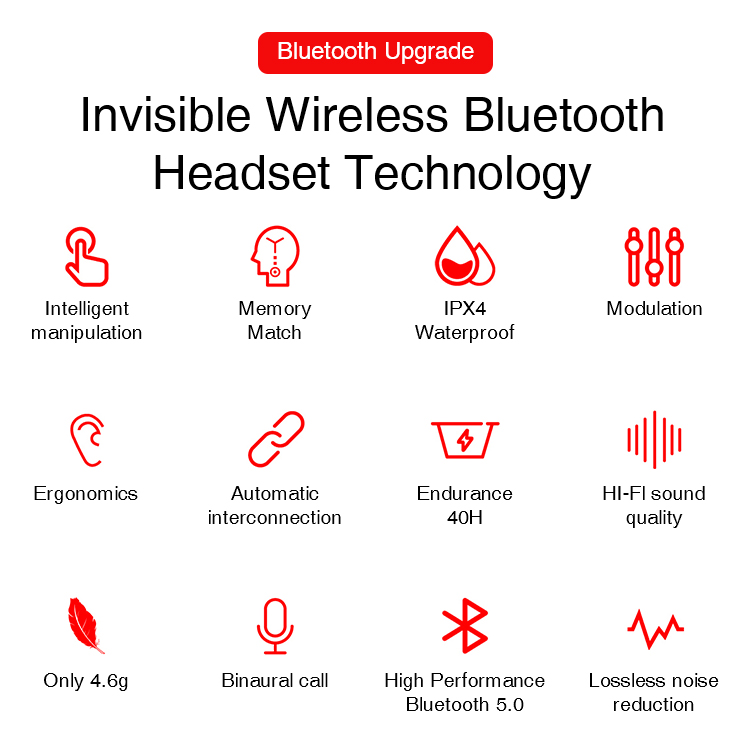 Bluetooth Upgrade

Invisible Wireless Bluetooth Headset Technology

Intelligent manipulation

Memory Match

IPX4 Waterproof

Modulation

Ergonomics

Automatic interconnection

Endurance 40H

HI-FI sound quality

Only 4.6g

Binaural call

High Performance Bluetooth 5.0

Lossless noise reduction